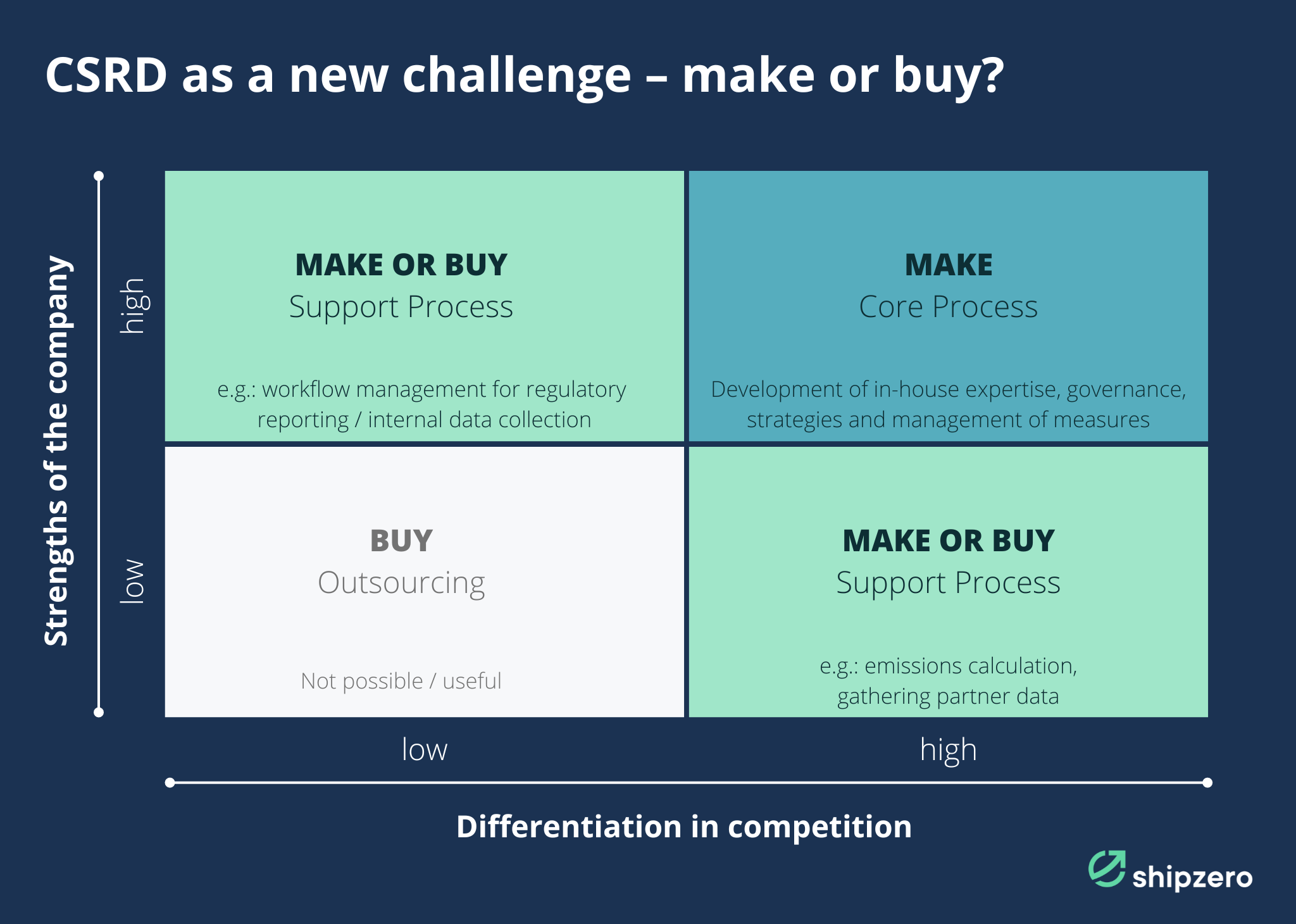 CSRD as a new challenge – make or buy?

Strengths of the company

high

low

MAKE OR BUY
Support Process

e.g.: workflow management for regulatory reporting / internal data collection

MAKE
Core Process

Development of in-house expertise, governance, strategies and management of measures

BUY
Outsourcing

Not possible / useful

MAKE OR BUY
Support Process

e.g.: emissions calculation, gathering partner data

low

high

Differentiation in competition

shipzero